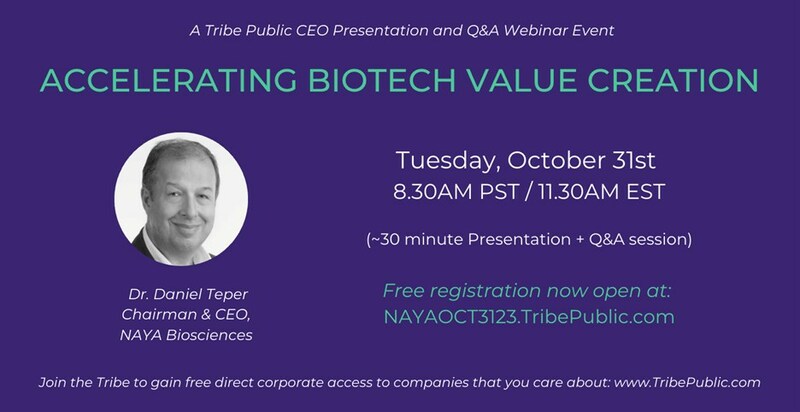 A Tribe Public CEO Presentation and Q&A Webinar Event

ACCELERATING BIOTECH VALUE CREATION

Dr. Daniel Teper
Chairman & CEO,
NAYA Biosciences

Tuesday, October 31st
8.30AM PST / 11.30AM EST

(~30 minute Presentation + Q&A session)

Free registration now open at:
NAYAOCT3123.TribePublic.com

Join the Tribe to gain free direct corporate access to companies that you care about: www.TribePublic.com